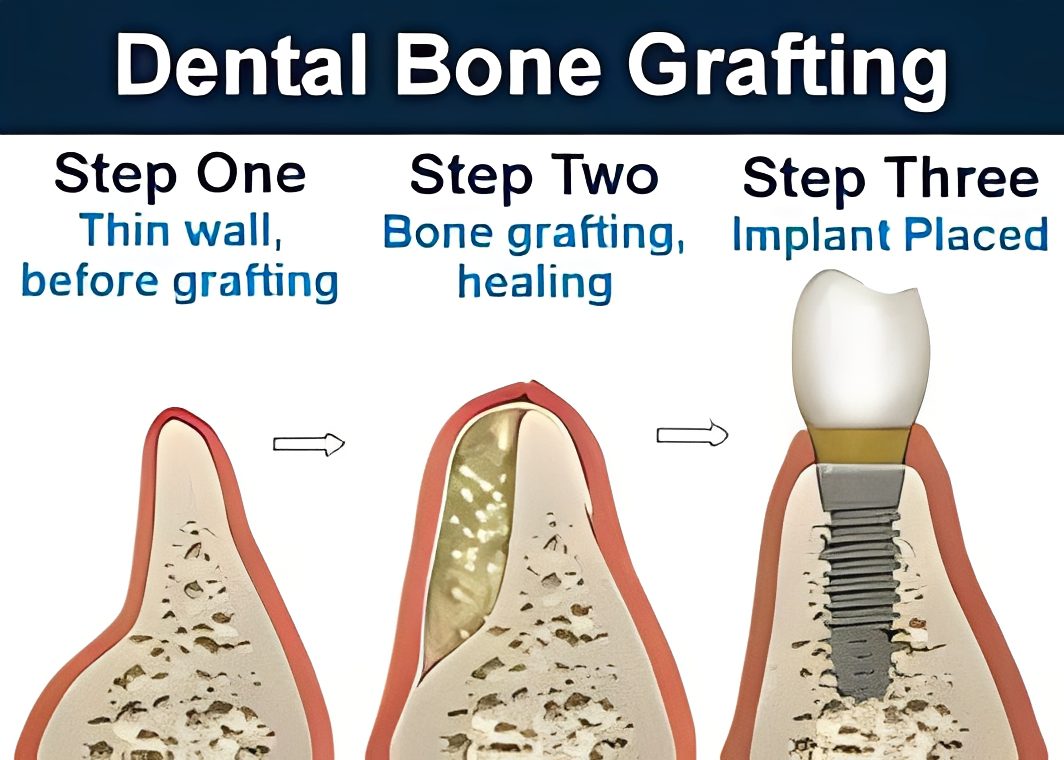 Dental Bone Grafting

Step One
Thin wall, before grafting

Step Two
Bone grafting, healing

Step Three
Implant Placed